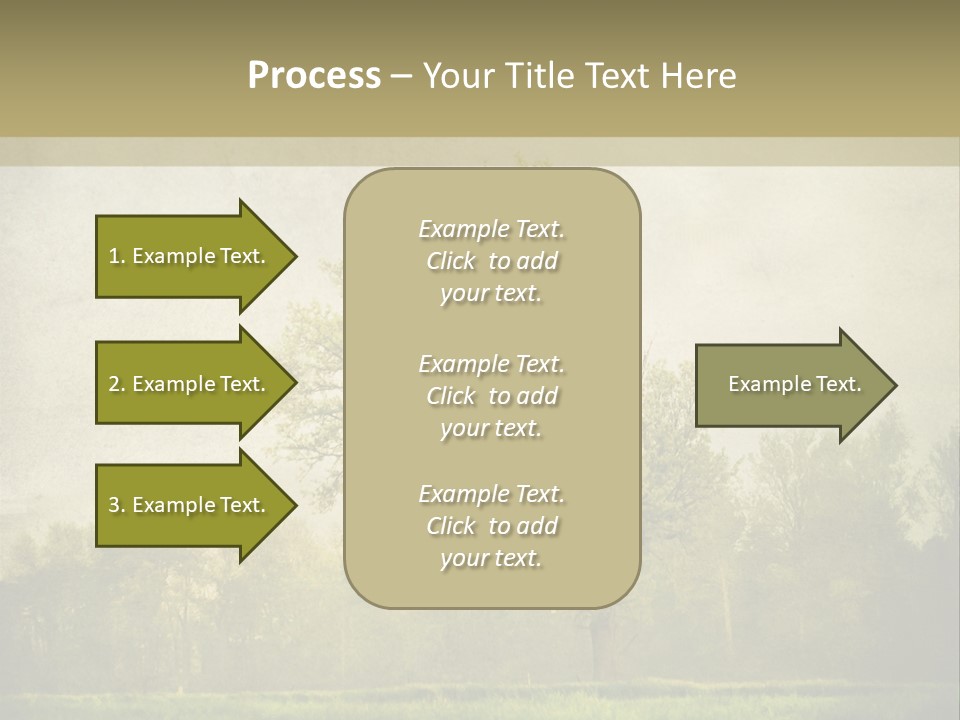 Process – Your Title Text Here

1. Example Text.

2. Example Text.

3. Example Text.

Example Text. Click to add your text.

Example Text. Click to add your text.

Example Text. Click to add your text.

Example Text.